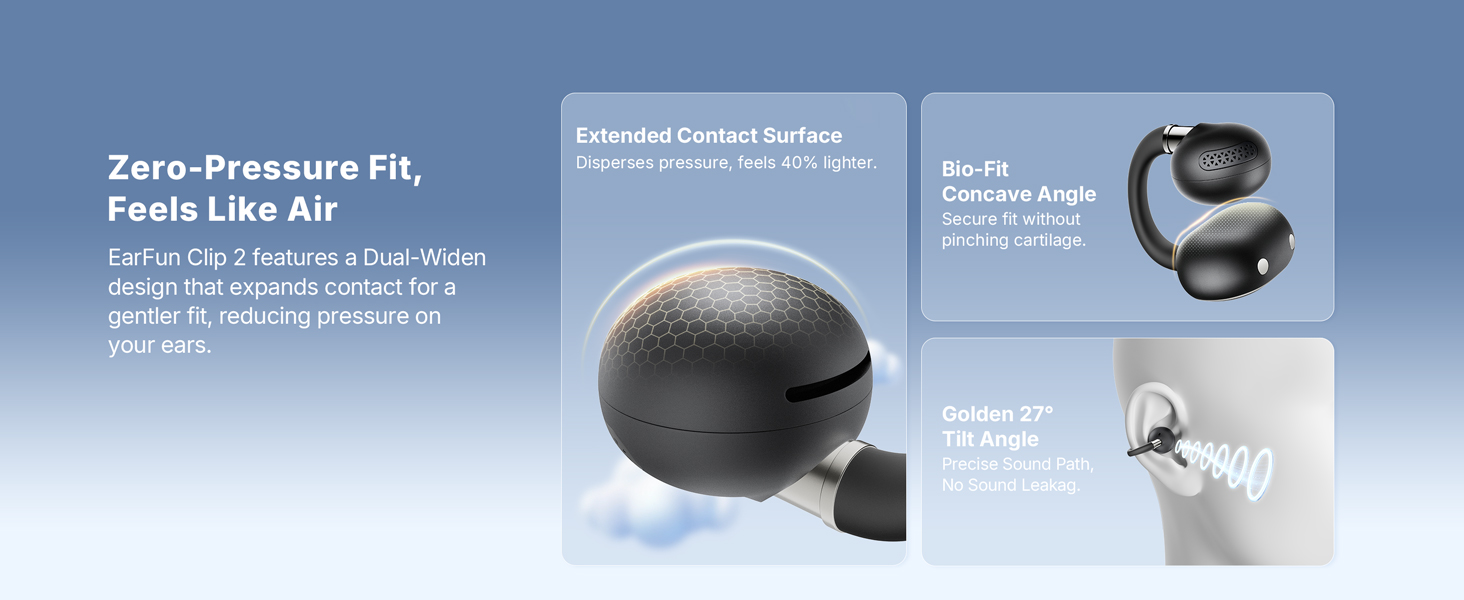 Zero-Pressure Fit, Feels Like Air

EarFun Clip 2 features a Dual-Widen design that expands contact for a gentler fit, reducing pressure on your ears.

Extended Contact Surface

Disperses pressure, feels 40% lighter.

Bio-Fit
Concave Angle

Secure fit without pinching cartilage.

Golden 27°
Tilt Angle

Precise Sound Path,
No Sound Leakag.